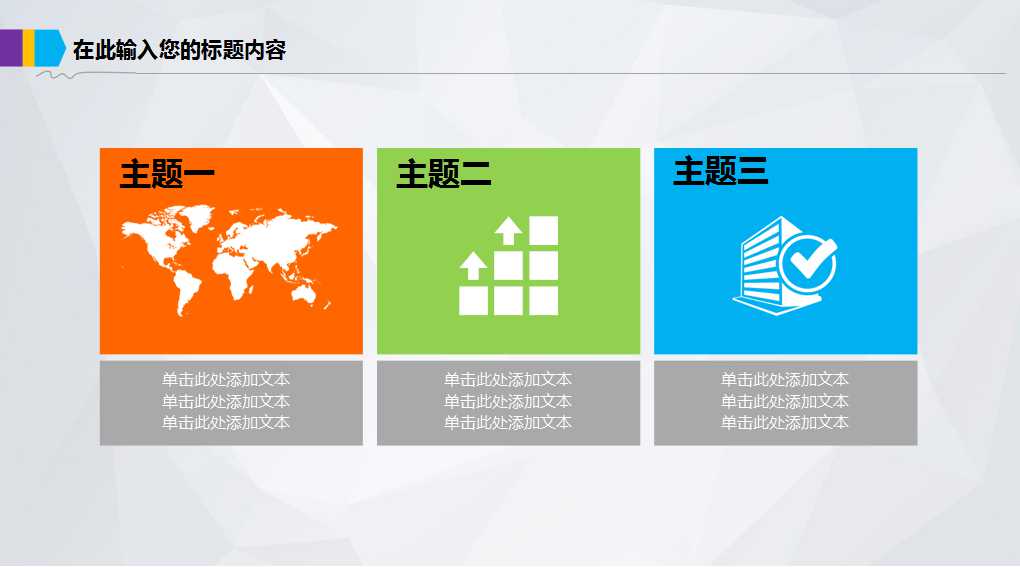 在此输入您的标题内容

主题一

单击此处添加文本
单击此处添加文本
单击此处添加文本

主题二

单击此处添加文本
单击此处添加文本
单击此处添加文本

主题三

单击此处添加文本
单击此处添加文本
单击此处添加文本